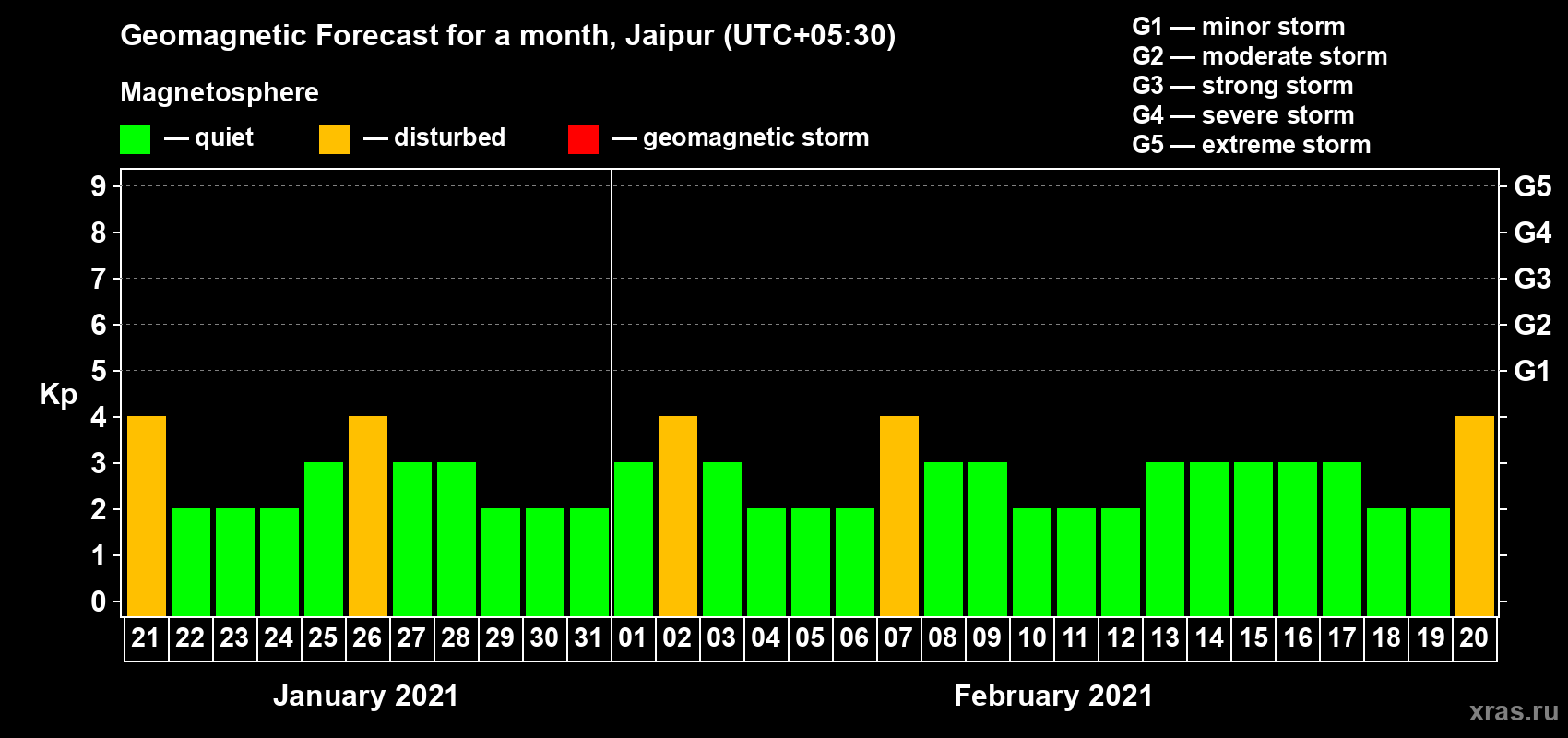 Geomagnetic Forecast for a month, Jaipur (UTC+05:30)

Magnetosphere

— quiet — disturbed — geomagnetic storm

G1 — minor storm
G2 — moderate storm
G3 — strong storm
G4 — severe storm
G5 — extreme storm

Kp

9 8 7 6 5 4 3 2 1 0

G5 G4 G3 G2 G1

21 22 23 24 25 26 27 28 29 30 31 01 02 03 04 05 06 07 08 09 10 11 12 13 14 15 16 17 18 19 20

January 2021

February 2021

xras.ru